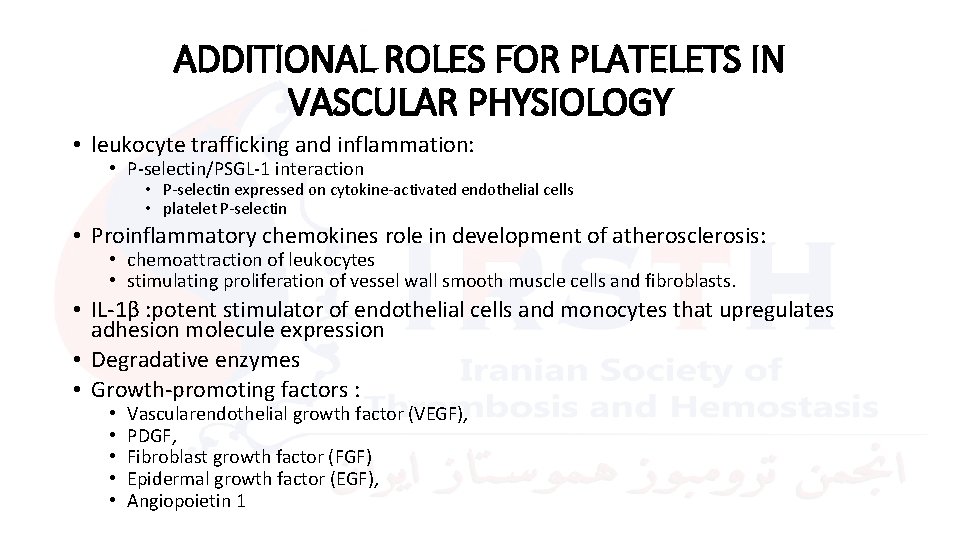 ADDITIONAL ROLES FOR PLATELETS IN VASCULAR PHYSIOLOGY

• leukocyte trafficking and inflammation:
 • P-selectin/PSGL-1 interaction
  • P-selectin expressed on cytokine-activated endothelial cells
  • platelet P-selectin
• Proinflammatory chemokines role in development of atherosclerosis:
 • chemoattraction of leukocytes
 • stimulating proliferation of vessel wall smooth muscle cells and fibroblasts.
• IL-1β :potent stimulator of endothelial cells and monocytes that upregulates adhesion molecule expression
• Degradative enzymes
• Growth-promoting factors :
 • Vascularendothelial growth factor (VEGF),
 • PDGF,
 • Fibroblast growth factor (FGF)
 • Epidermal growth factor (EGF),
 • Angiopoietin 1

IRSTH
Iranian Society of Thrombosis and Hemostasis
انجمن ترومبوز هموستاز ایران